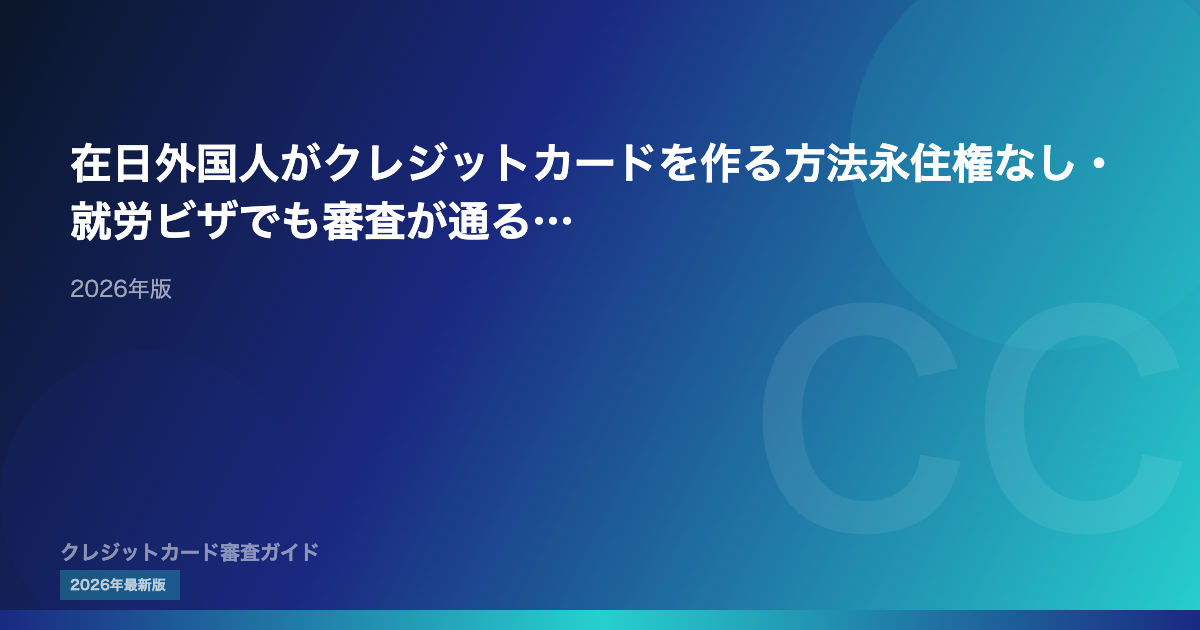 在日外国人がクレジットカードを作る方法永住権なし・就労ビザでも審査が通る…

2026年版

CC

クレジットカード審査ガイド

2026年最新版